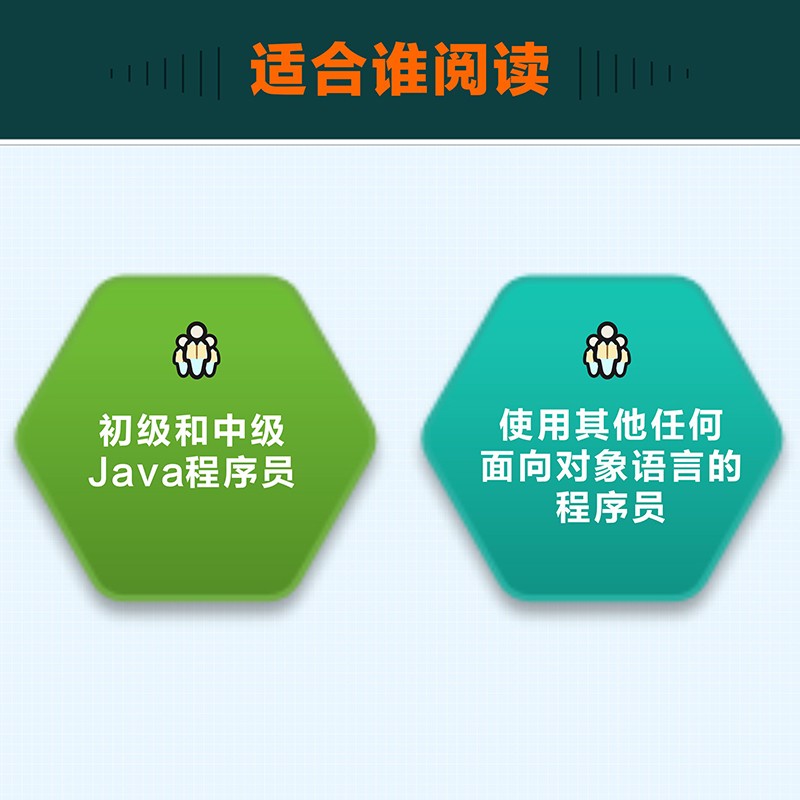 适合谁阅读

初级和中级Java程序员

使用其他任何面向对象语言的程序员